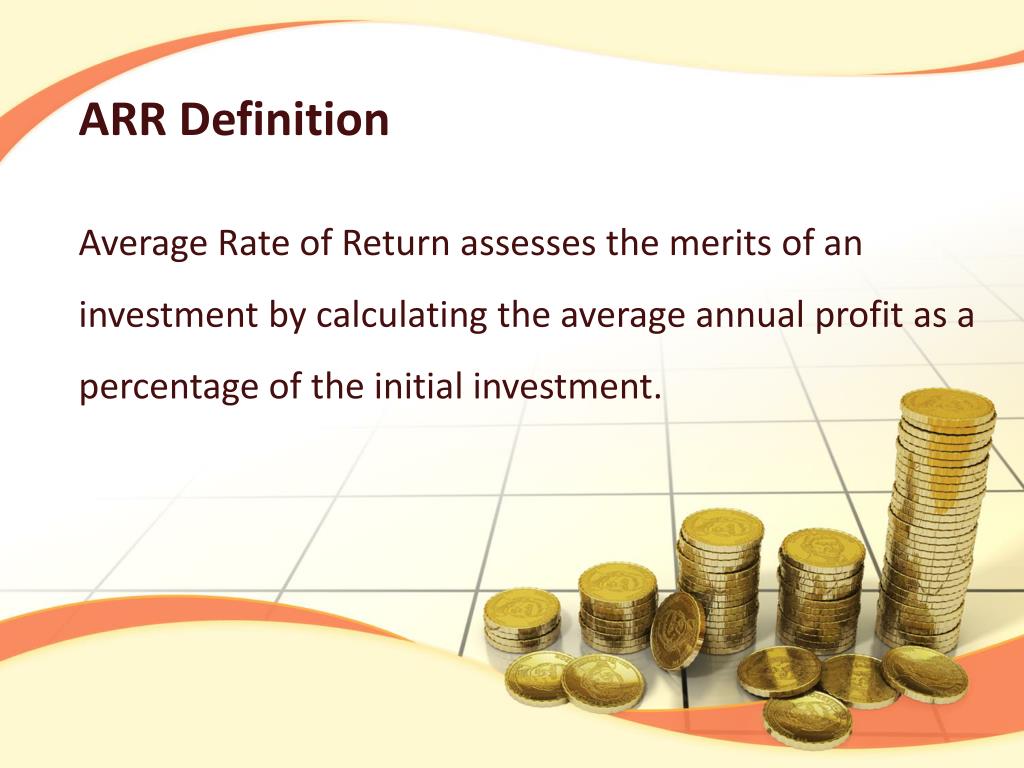 ARR Definition

Average Rate of Return assesses the merits of an investment by calculating the average annual profit as a percentage of the initial investment.